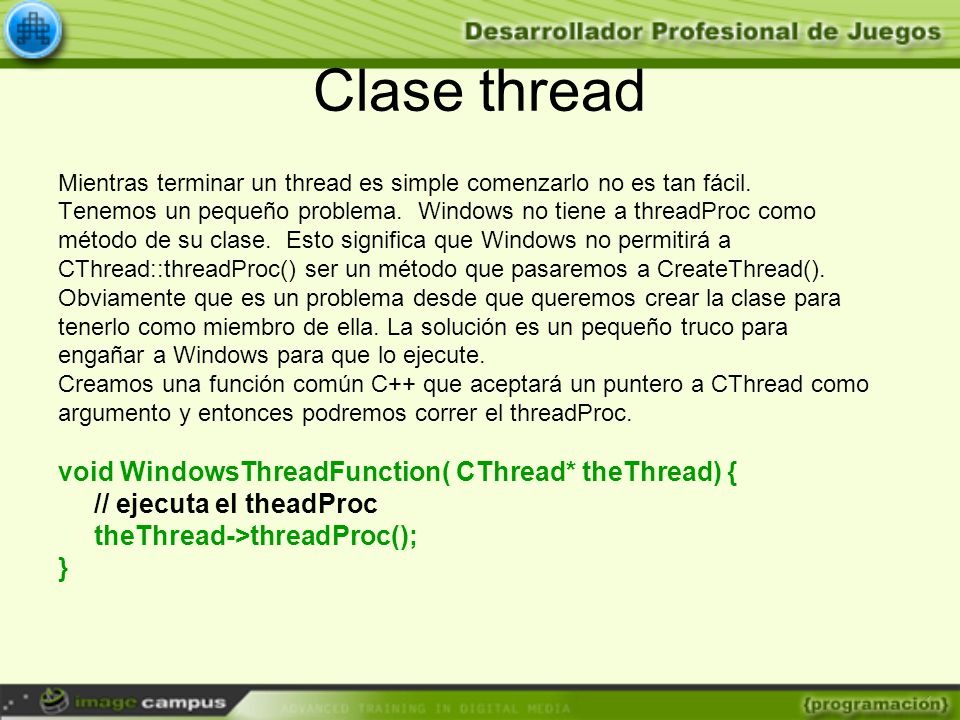 Desarrollador Profesional de Juegos

Clase thread

Mientras terminar un thread es simple comenzarlo no es tan fácil. Tenemos un pequeño problema. Windows no tiene a threadProc como método de su clase. Esto significa que Windows no permitirá a CThread::threadProc() ser un método que pasaremos a CreateThread(). Obviamente que es un problema desde que queremos crear la clase para tenerlo como miembro de ella. La solución es un pequeño truco para engañar a Windows para que lo ejecute.
Creamos una función común C++ que aceptará un puntero a CThread como argumento y entonces podremos correr el threadProc.

void WindowsThreadFunction( CThread* theThread) {
// ejecuta el theadProc
theThread->threadProc();
}

image campus
ADVANCED TRAINING IN DIGITAL MEDIA
{programación}